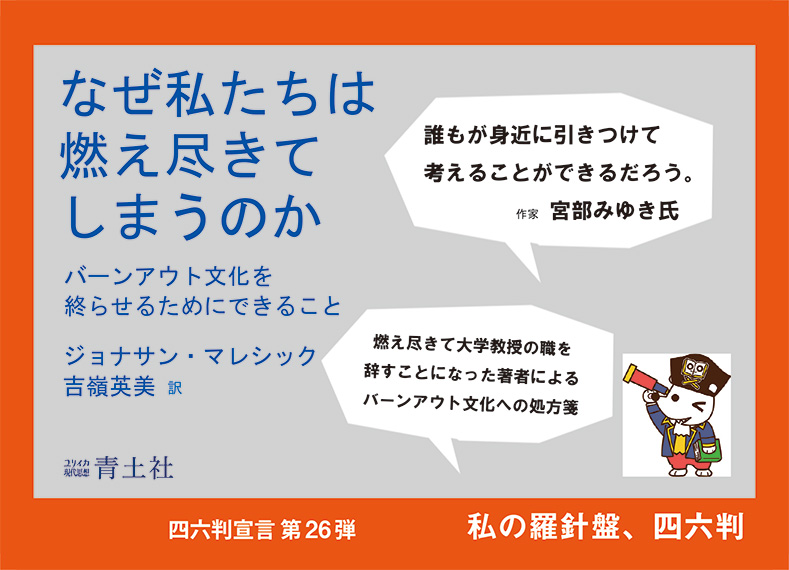 なぜ私たちは燃え尽きてしまうのか

バーンアウト文化を終らせるためにできること

ジョナサン・マレシック
吉嶺英美 訳

ユリイカ 現代思想 青土社

誰もが身近に引きつけて考えることができるだろう。

作家 宮部みゆき氏

燃え尽きて大学教授の職を辞すことになった著者によるバーンアウト文化への処方箋

四六判宣言 第26弾

私の羅針盤、四六判